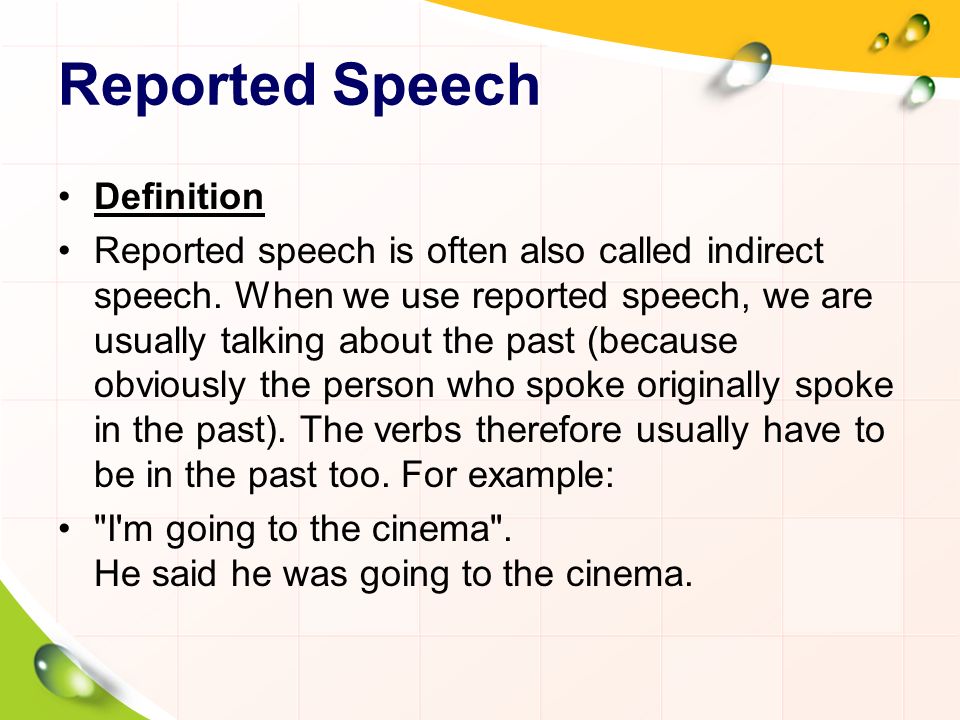 Reported Speech

• Definition
• Reported speech is often also called indirect speech. When we use reported speech, we are usually talking about the past (because obviously the person who spoke originally spoke in the past). The verbs therefore usually have to be in the past too. For example:
• "I'm going to the cinema".
He said he was going to the cinema.